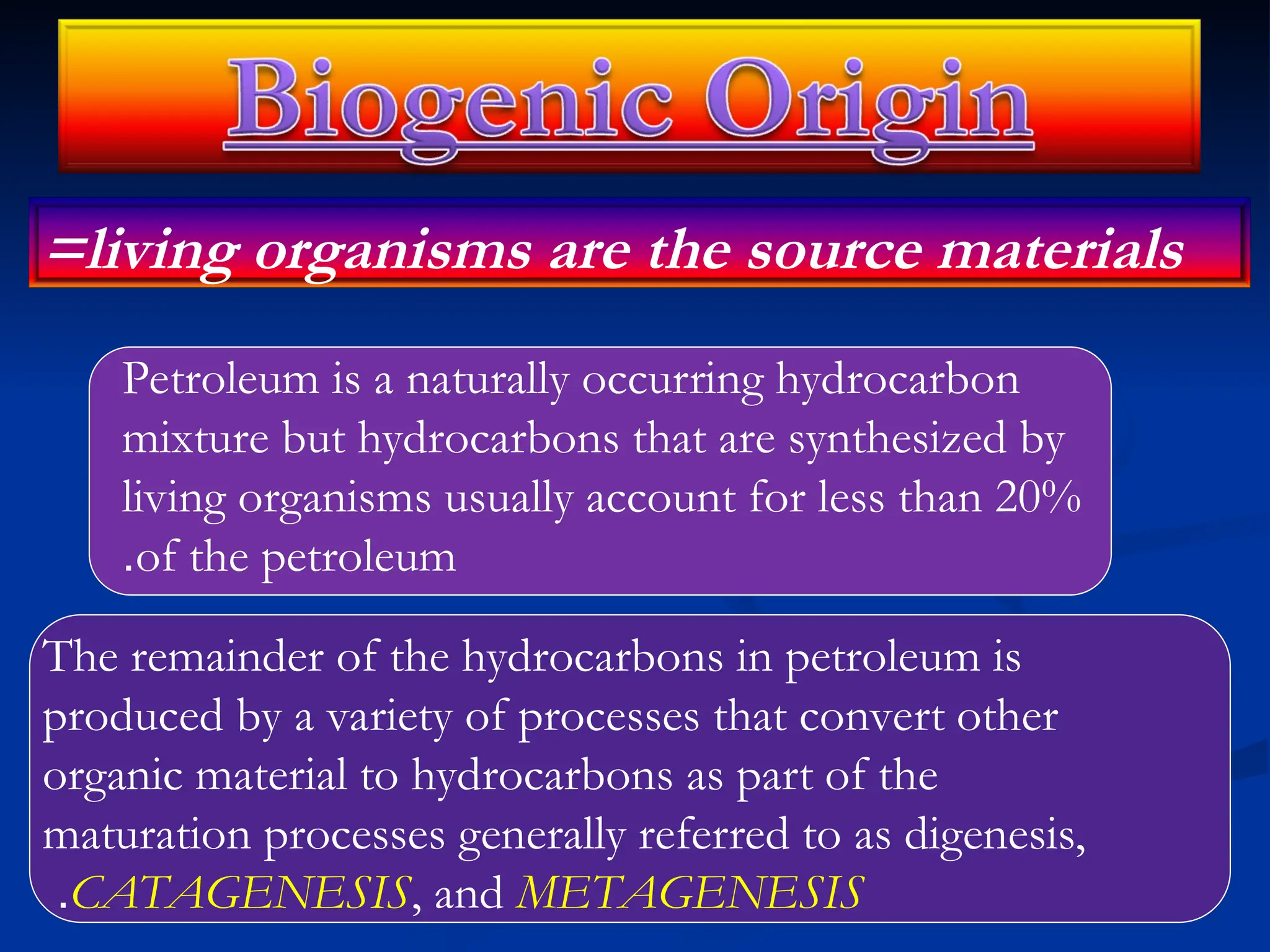 Biogenic Origin

=living organisms are the source materials

Petroleum is a naturally occurring hydrocarbon mixture but hydrocarbons that are synthesized by living organisms usually account for less than 20% .of the petroleum

The remainder of the hydrocarbons in petroleum is produced by a variety of processes that convert other organic material to hydrocarbons as part of the maturation processes generally referred to as digenesis, .CATAGENESIS, and METAGENESIS